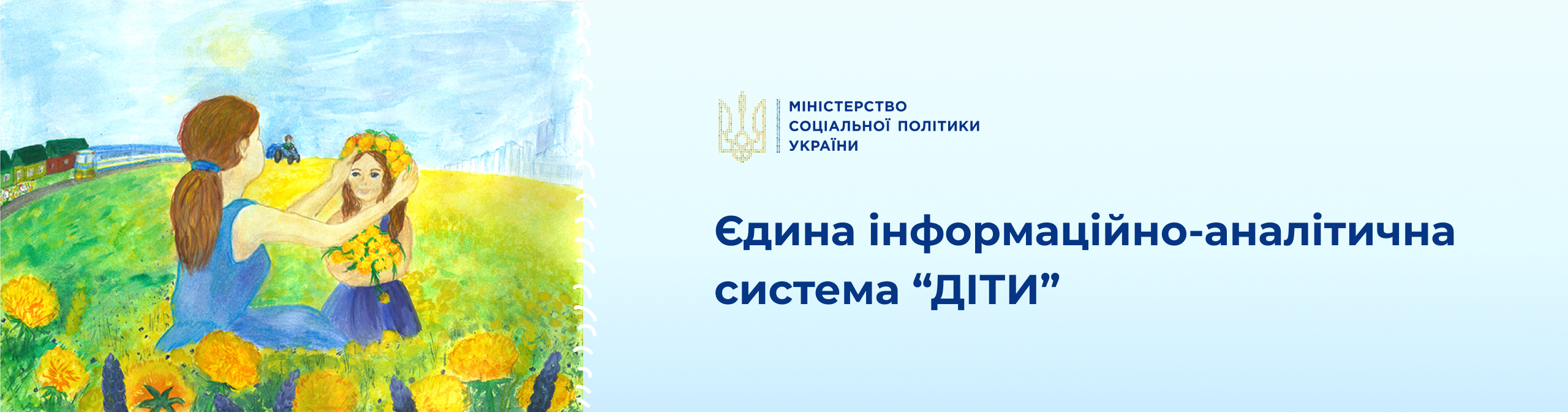 МІНІСТЕРСТВО
СОЦІАЛЬНОЇ ПОЛІТИКИ
УКРАЇНИ

Єдина інформаційно-аналітична система “ДІТИ”